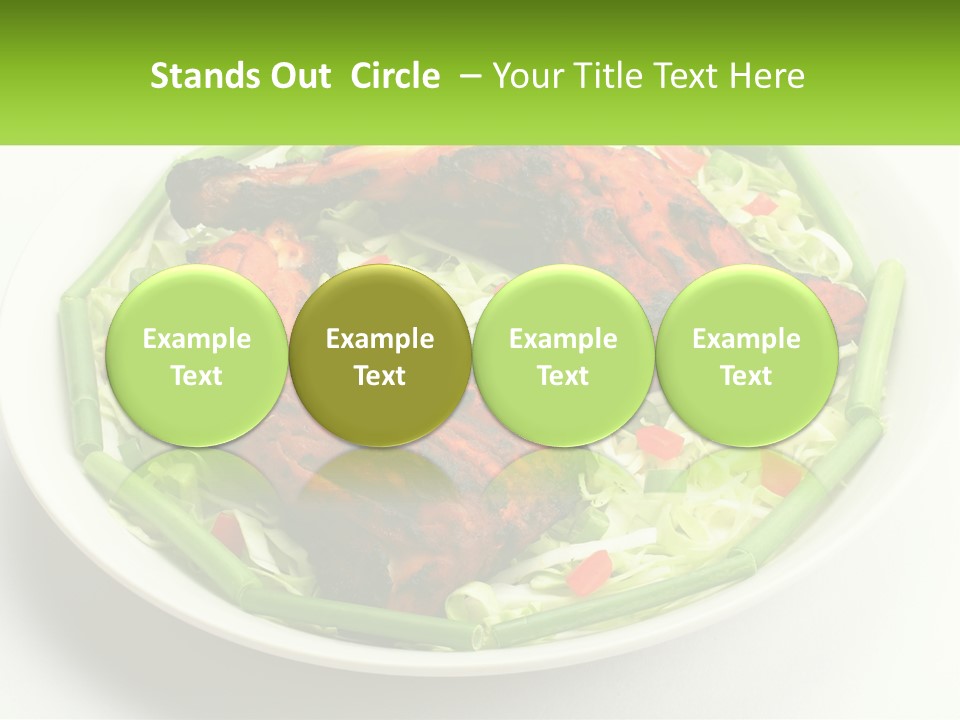 Stands Out Circle – Your Title Text Here

Example Text

Example Text

Example Text

Example Text